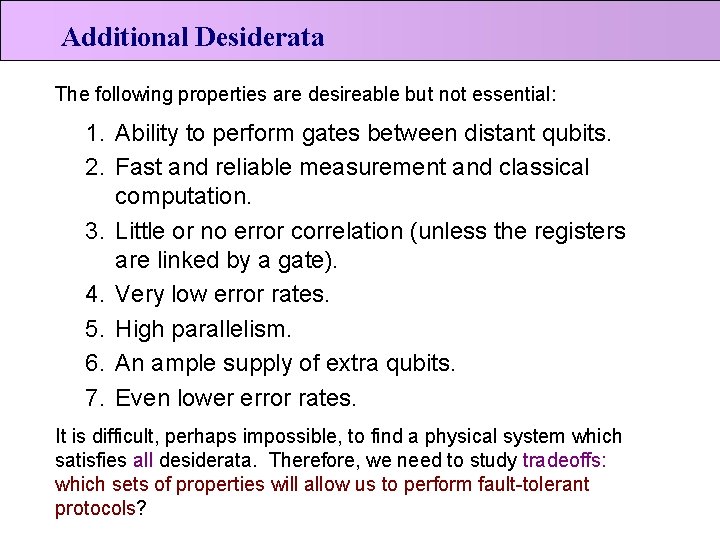 Additional Desiderata

The following properties are desireable but not essential:

1. Ability to perform gates between distant qubits.
2. Fast and reliable measurement and classical computation.
3. Little or no error correlation (unless the registers are linked by a gate).
4. Very low error rates.
5. High parallelism.
6. An ample supply of extra qubits.
7. Even lower error rates.

It is difficult, perhaps impossible, to find a physical system which satisfies all desiderata. Therefore, we need to study tradeoffs: which sets of properties will allow us to perform fault-tolerant protocols?